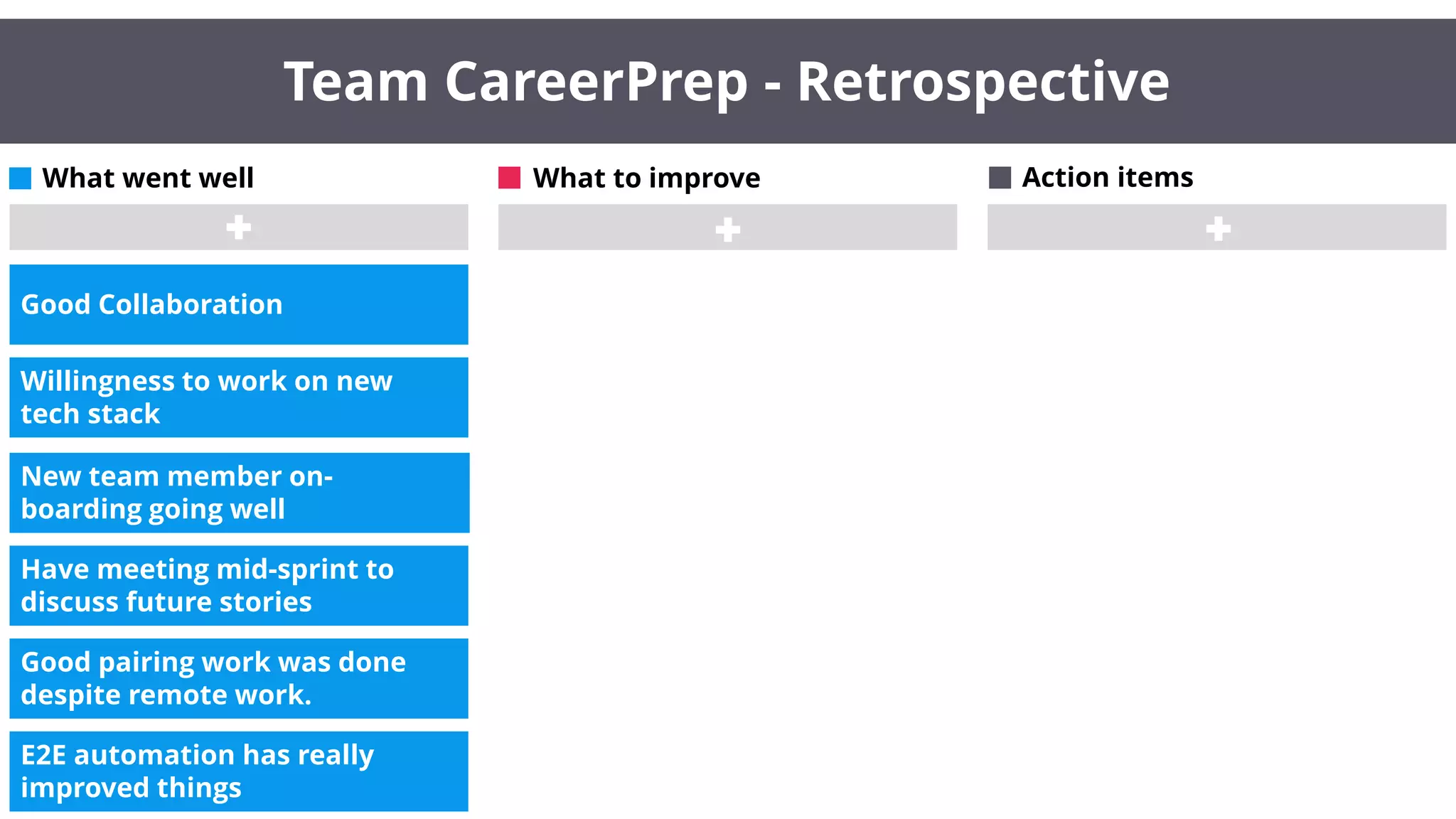 Team CareerPrep - Retrospective

What went well

+

Good Collaboration

Willingness to work on new tech stack

New team member on-boarding going well

Have meeting mid-sprint to discuss future stories

Good pairing work was done despite remote work.

E2E automation has really improved things

What to improve

+

Action items

+